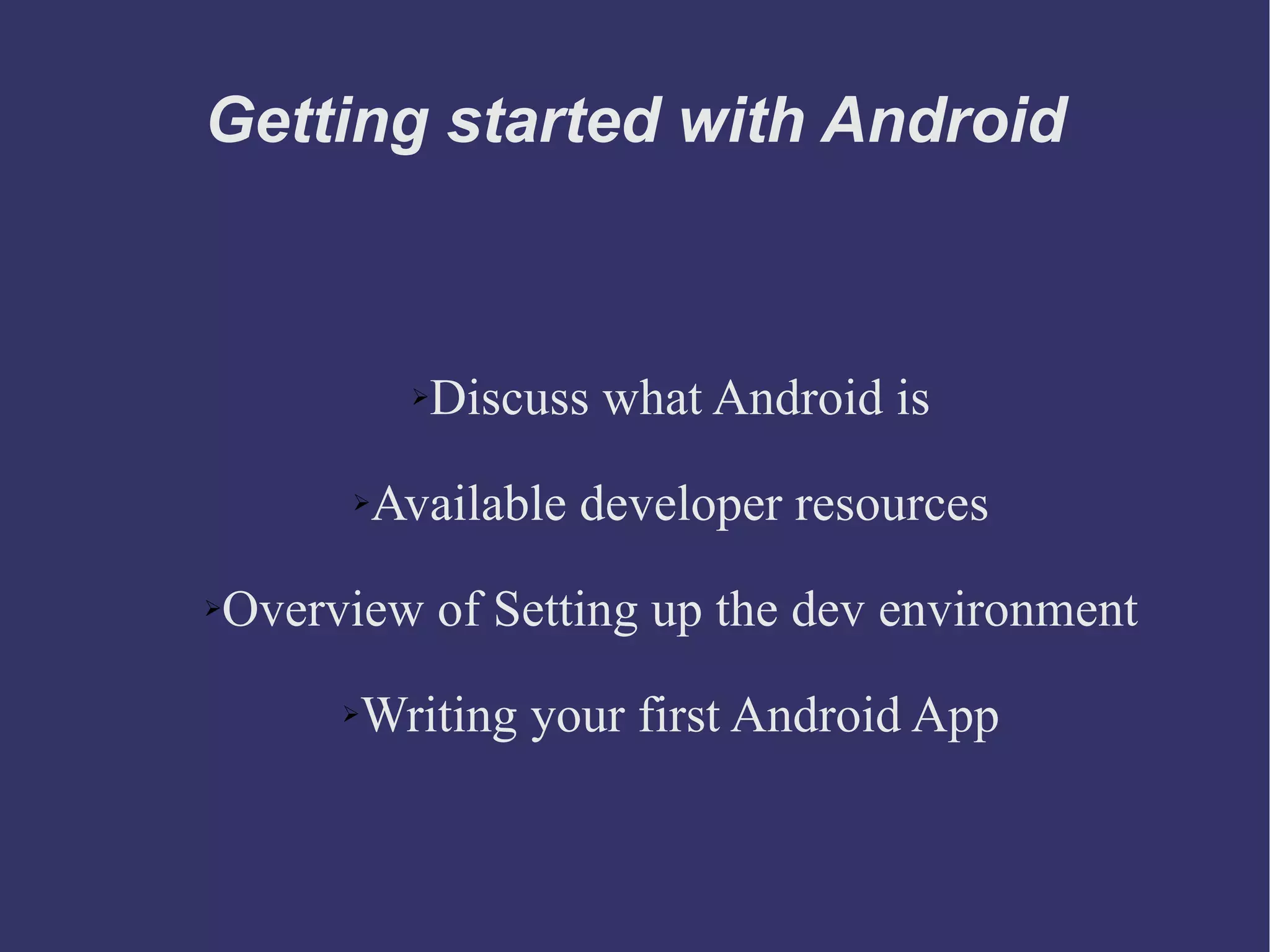 Getting started with Android

➢Discuss what Android is

➢Available developer resources

➢Overview of Setting up the dev environment

➢Writing your first Android App